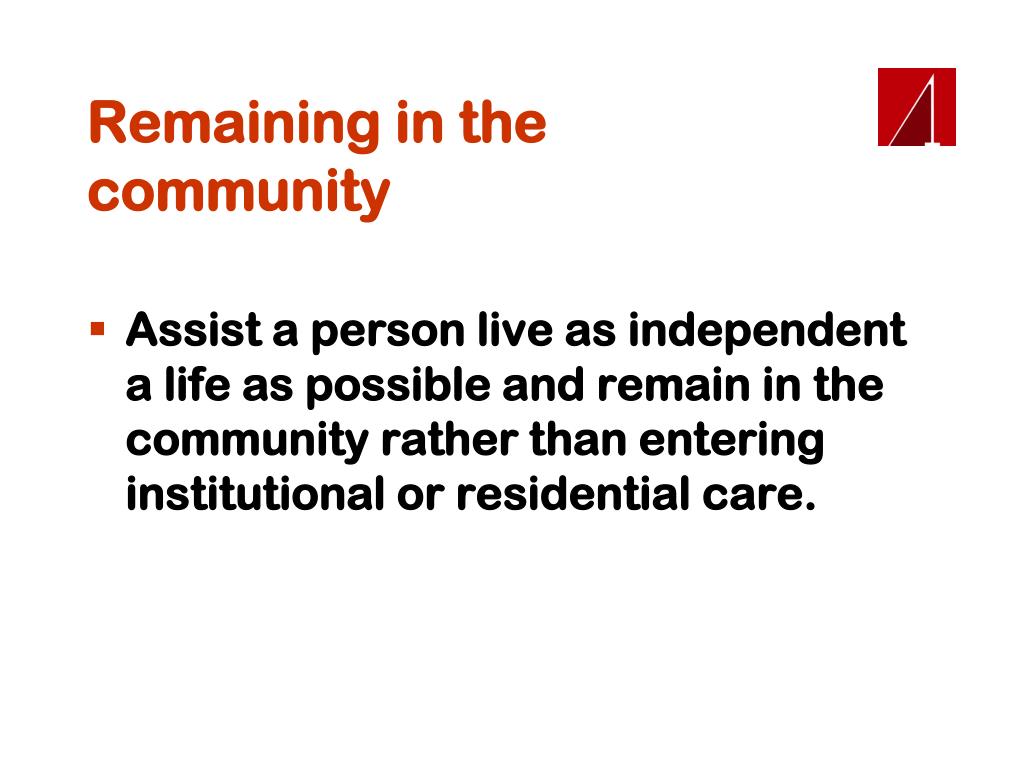 Remaining in the community

▪ Assist a person live as independent a life as possible and remain in the community rather than entering institutional or residential care.